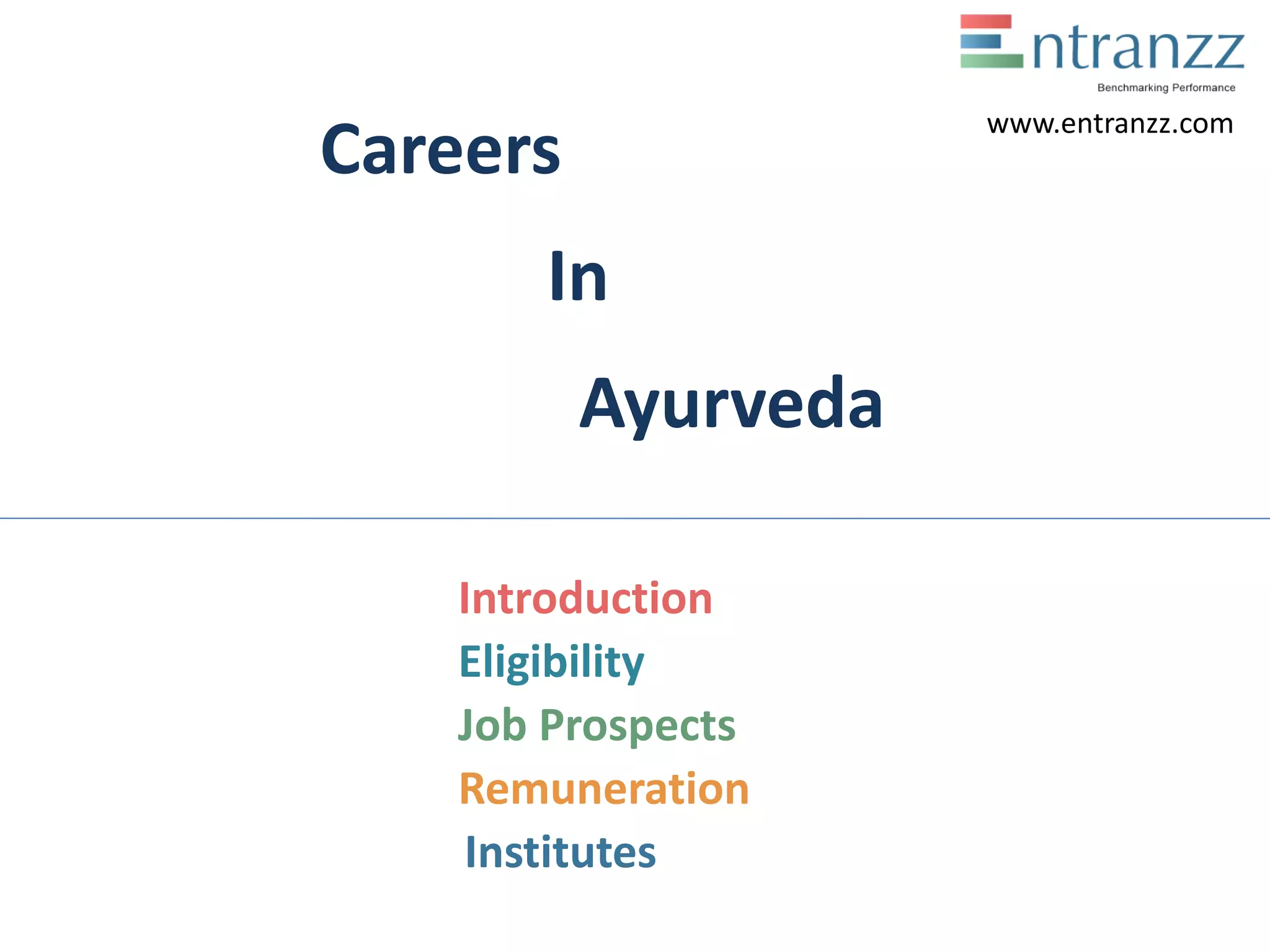 Entranzz
Benchmarking Performance
www.entranzz.com

Careers

In

Ayurveda

Introduction
Eligibility
Job Prospects
Remuneration
Institutes